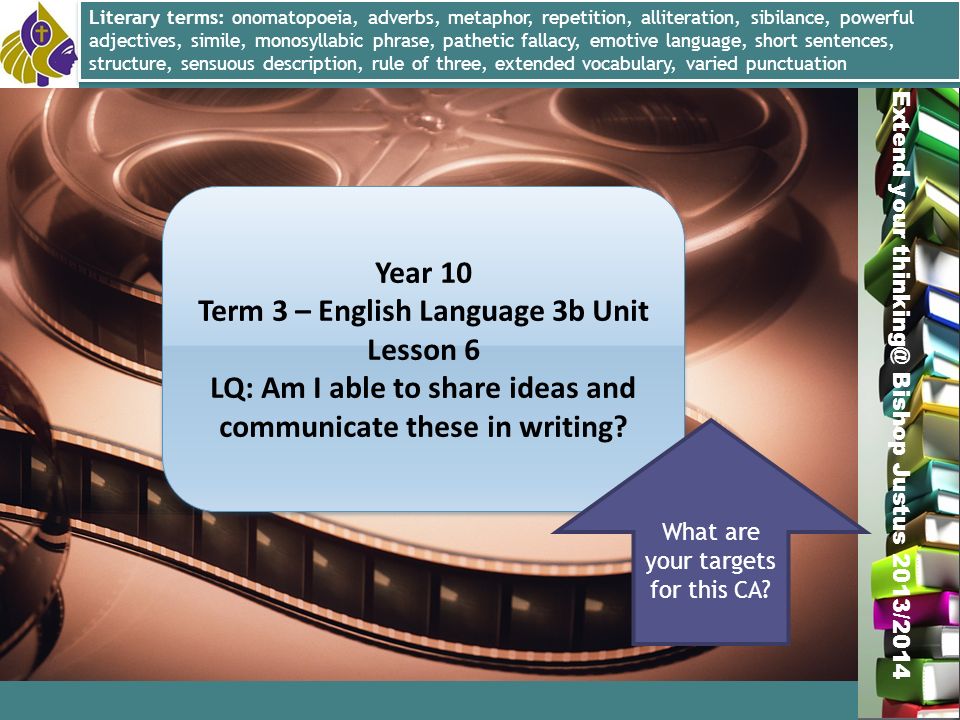 Literary terms: onomatopoeia, adverbs, metaphor, repetition, alliteration, sibilance, powerful adjectives, simile, monosyllabic phrase, pathetic fallacy, emotive language, short sentences, structure, sensuous description, rule of three, extended vocabulary, varied punctuation

Year 10
Term 3 – English Language 3b Unit
Lesson 6
LQ: Am I able to share ideas and communicate these in writing?

What are your targets for this CA?

Extend your thinking@ Bishop Justus 2013/2014